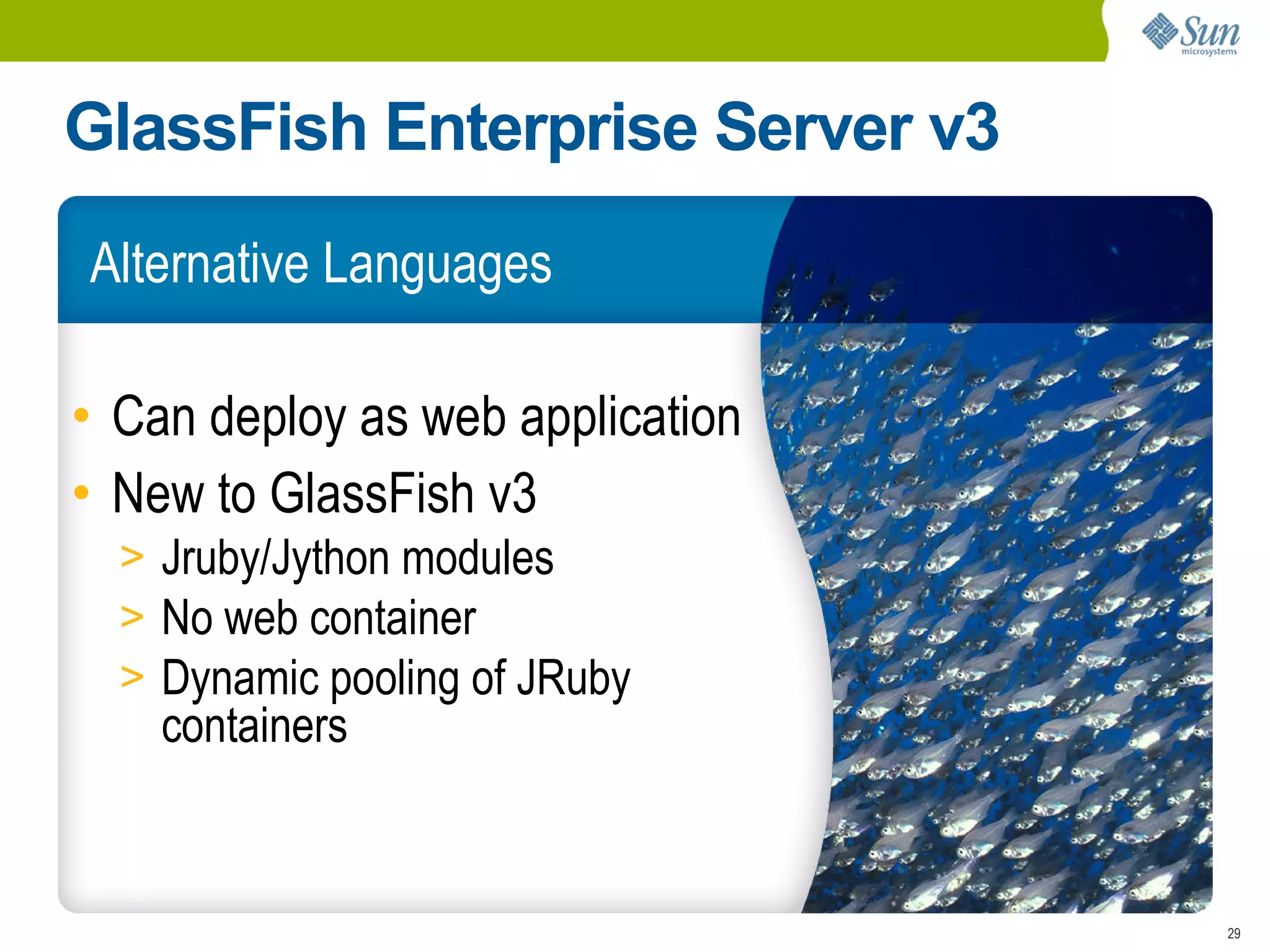 Sun microsystems

GlassFish Enterprise Server v3

Alternative Languages

• Can deploy as web application
• New to GlassFish v3
> Jruby/Jython modules
> No web container
> Dynamic pooling of JRuby containers

29